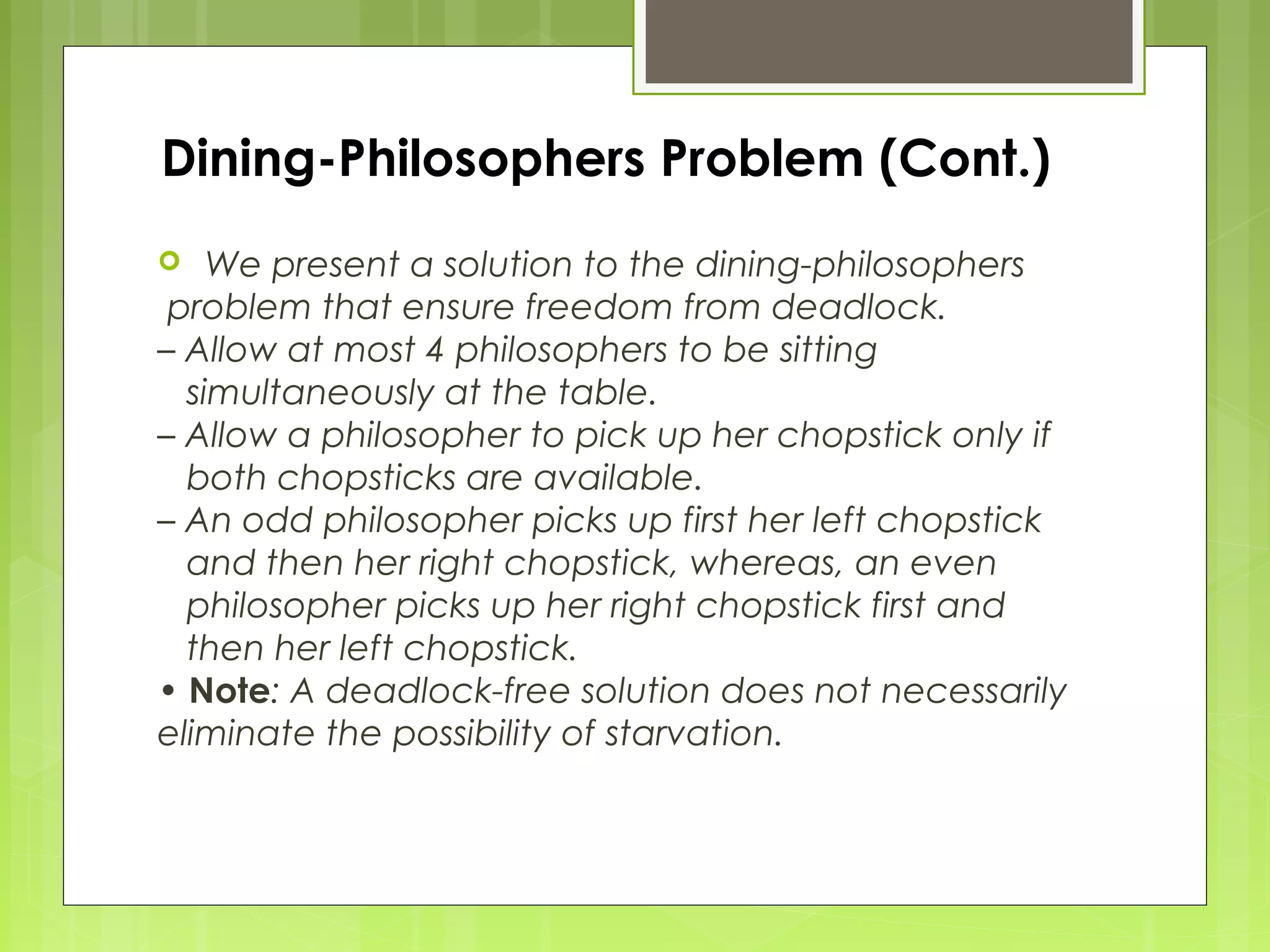 Dining-Philosophers Problem (Cont.)

We present a solution to the dining-philosophers problem that ensure freedom from deadlock.
– Allow at most 4 philosophers to be sitting simultaneously at the table.
– Allow a philosopher to pick up her chopstick only if both chopsticks are available.
– An odd philosopher picks up first her left chopstick and then her right chopstick, whereas, an even philosopher picks up her right chopstick first and then her left chopstick.
• Note: A deadlock-free solution does not necessarily eliminate the possibility of starvation.